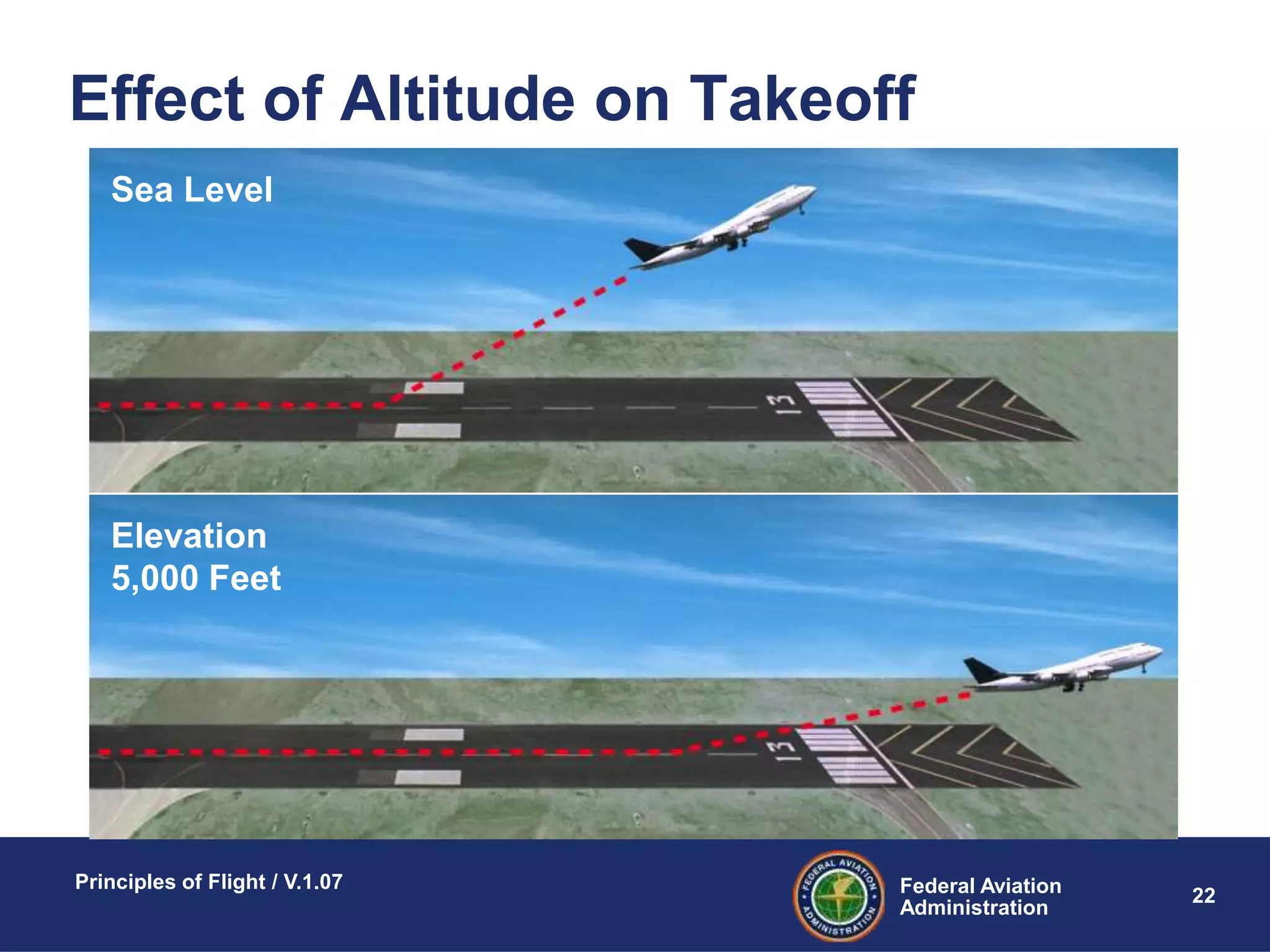 Effect of Altitude on Takeoff

Sea Level

13

Elevation
5,000 Feet

13

Principles of Flight / V.1.07

FEDERAL AVIATION ADMINISTRATION

Federal Aviation Administration

22